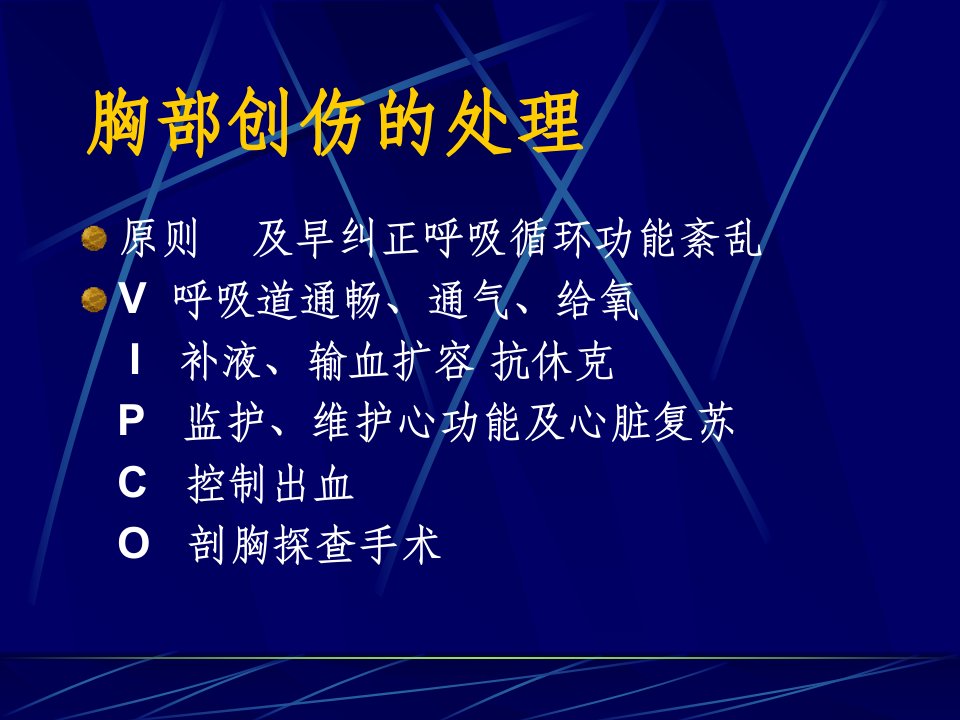 胸部创伤的处理

原则　及早纠正呼吸循环功能紊乱

V 呼吸道通畅、通气、给氧
I 补液、输血扩容 抗休克
P 监护、维护心功能及心脏复苏
C 控制出血
O 剖胸探查手术